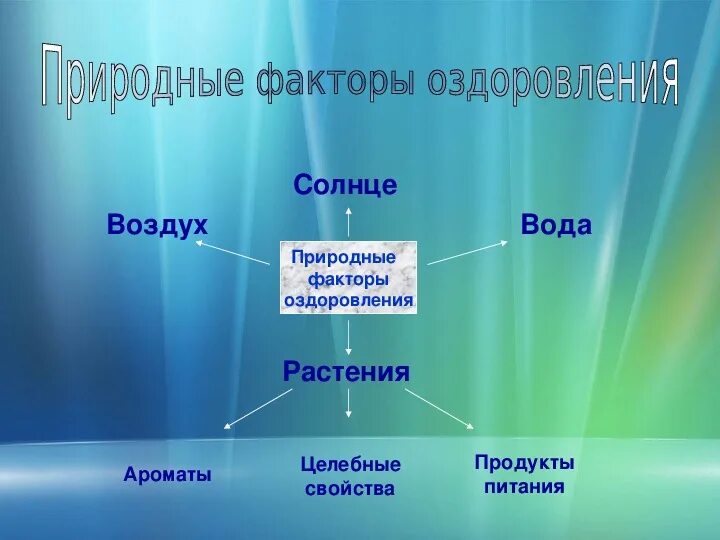 Природные факторы оздоровления

Солнце

Воздух

Вода

Природные факторы оздоровления

Растения

Ароматы

Целебные свойства

Продукты питания